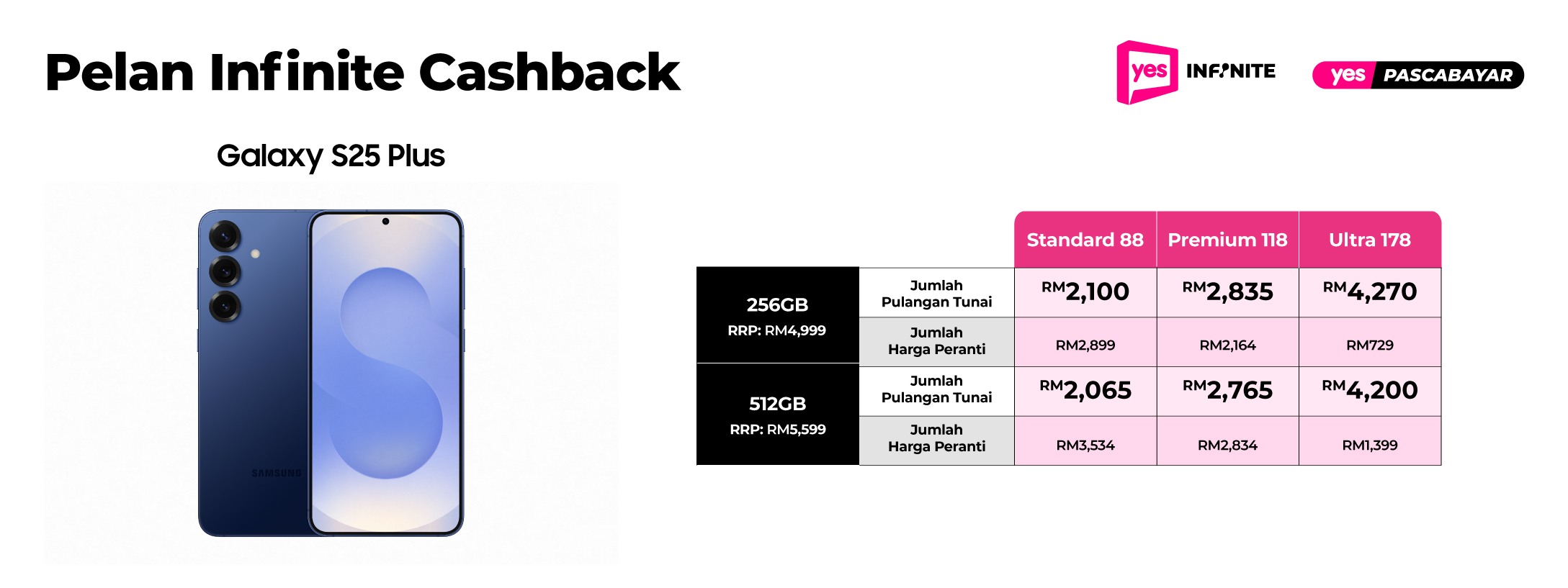 Pelan Infinite Cashback

yes INFINITE

yes PASCABAYAR

Galaxy S25 Plus

SAMSUNG

| | | Standard 88 | Premium 118 | Ultra 178 |
|---|---|---|---|---|
| 256GB RRP: RM4,999 | Jumlah Pulangan Tunai | RM2,100 | RM2,835 | RM4,270 |
| | Jumlah Harga Peranti | RM2,899 | RM2,164 | RM729 |
| 512GB RRP: RM5,599 | Jumlah Pulangan Tunai | RM2,065 | RM2,765 | RM4,200 |
| | Jumlah Harga Peranti | RM3,534 | RM2,834 | RM1,399 |